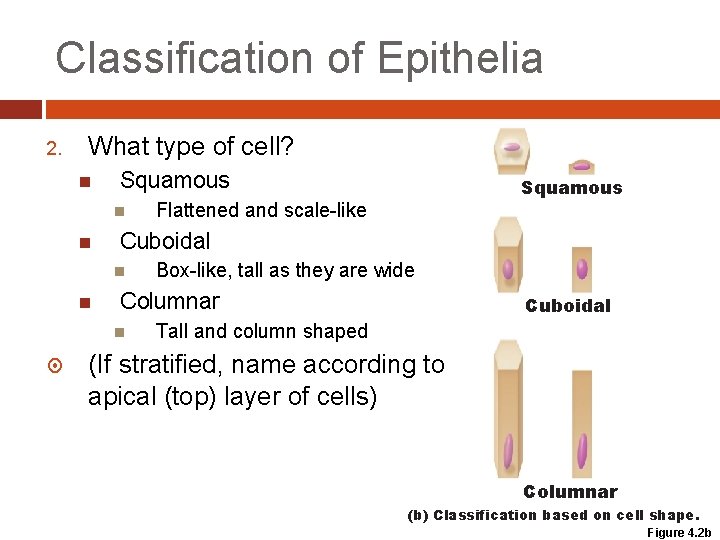 Classification of Epithelia

2. What type of cell?
- Squamous
  - Flattened and scale-like
- Cuboidal
  - Box-like, tall as they are wide
- Columnar
  - Tall and column shaped

(If stratified, name according to apical (top) layer of cells)

Squamous

Cuboidal

Columnar

(b) Classification based on cell shape.

Figure 4.2b